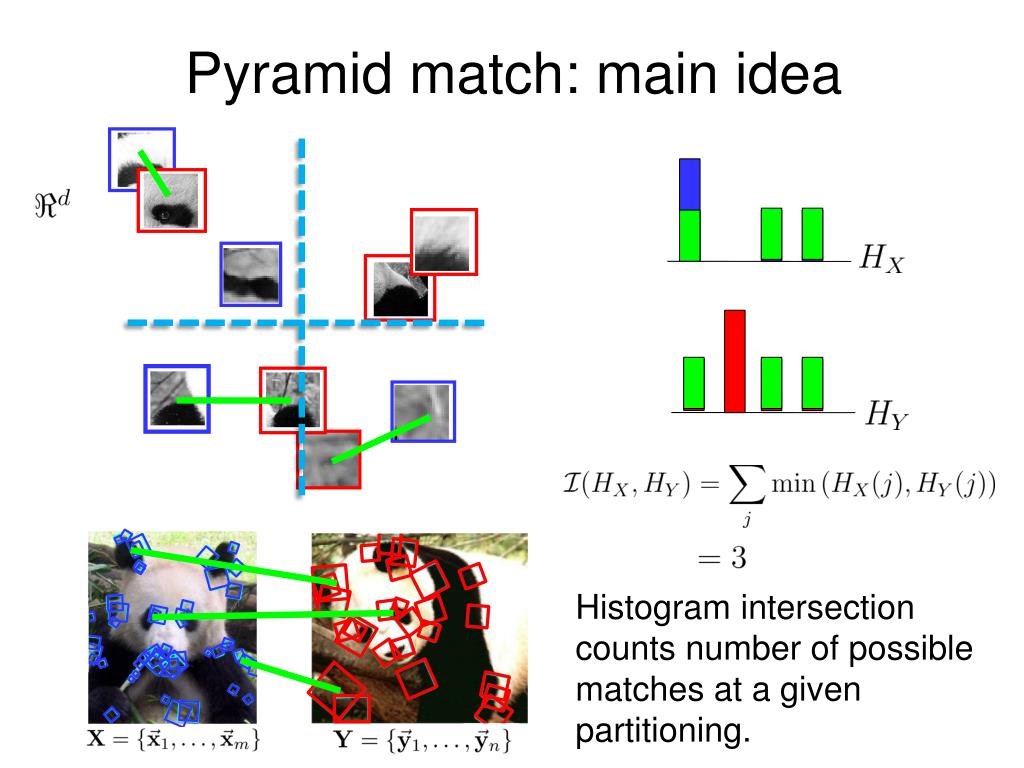 Pyramid match: main idea

$\Re^d$

$H_X$

$H_Y$

$\mathcal{I}(H_X, H_Y) = \sum_j \min(H_X(j), H_Y(j))$

$= 3$

Histogram intersection counts number of possible matches at a given partitioning.

$\mathbf{X} = \{\vec{\mathbf{x}}_1, \ldots, \vec{\mathbf{x}}_m\}$

$\mathbf{Y} = \{\vec{\mathbf{y}}_1, \ldots, \vec{\mathbf{y}}_n\}$